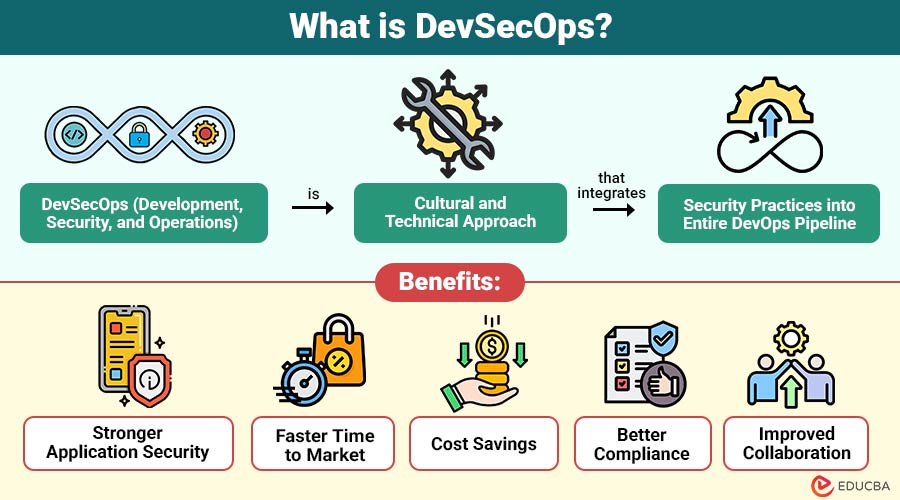 What is DevSecOps?

DevSecOps (Development, Security, and Operations)

is

Cultural and Technical Approach

that integrates

Security Practices into Entire DevOps Pipeline

Benefits:

Stronger Application Security

Faster Time to Market

Cost Savings

Better Compliance

Improved Collaboration

EDUCBA